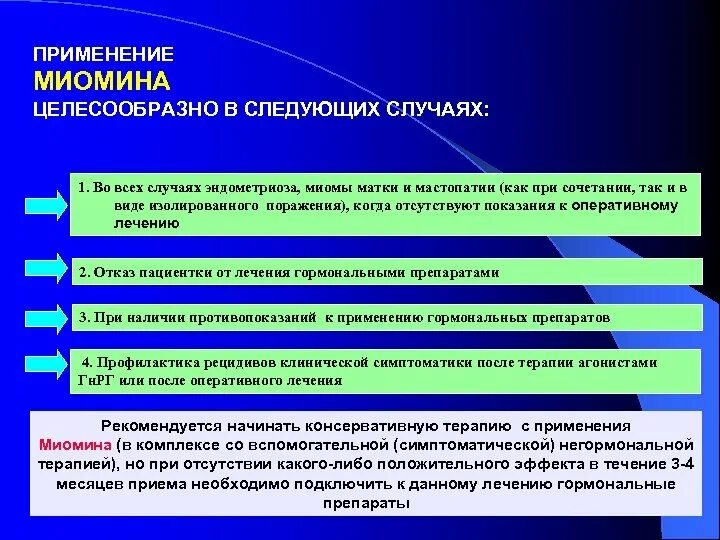 ПРИМЕНЕНИЕ
МИОМИНА
ЦЕЛЕСООБРАЗНО В СЛЕДУЮЩИХ СЛУЧАЯХ:

1. Во всех случаях эндометриоза, миомы матки и мастопатии (как при сочетании, так и в виде изолированного поражения), когда отсутствуют показания к оперативному лечению

2. Отказ пациентки от лечения гормональными препаратами

3. При наличии противопоказаний к применению гормональных препаратов

4. Профилактика рецидивов клинической симптоматики после терапии агонистами ГнРГ или после оперативного лечения

Рекомендуется начинать консервативную терапию с применения Миомина (в комплексе со вспомогательной (симптоматической) негормональной терапией), но при отсутствии какого-либо положительного эффекта в течение 3-4 месяцев приема необходимо подключить к данному лечению гормональные препараты